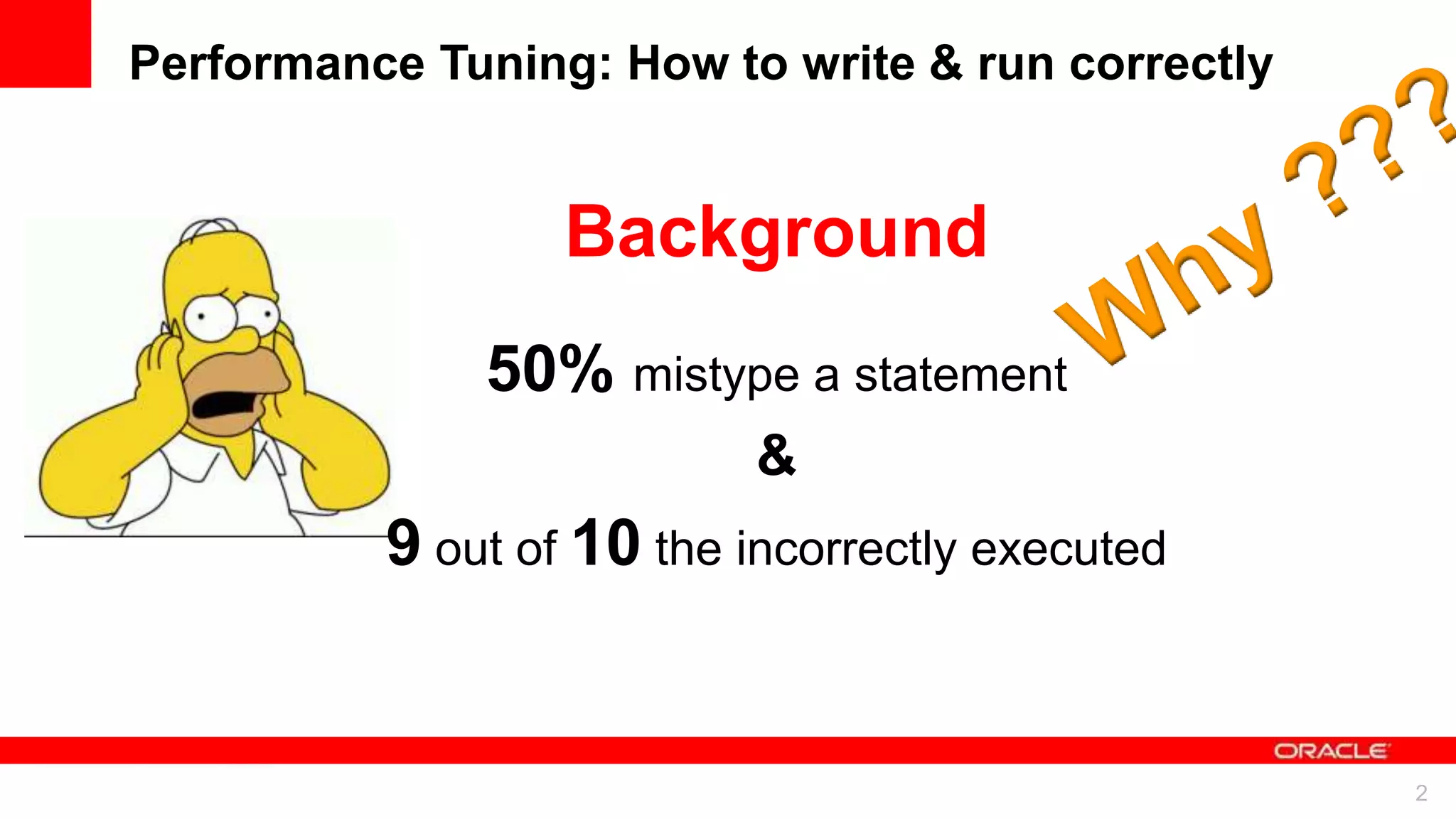 Performance Tuning: How to write & run correctly

Why ???

Background

50% mistype a statement

&

9 out of 10 the incorrectly executed

ORACLE

2